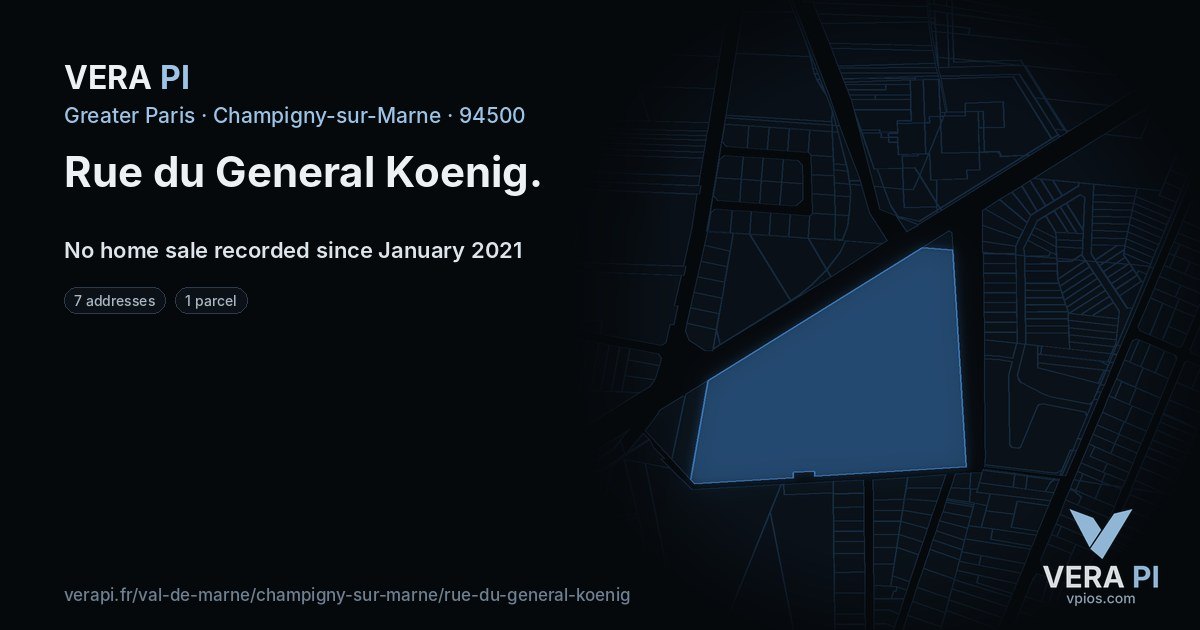 VERA PI

Greater Paris · Champigny-sur-Marne · 94500

Rue du General Koenig.

No home sale recorded since January 2021

7 addresses
1 parcel

verapi.fr/val-de-marne/champigny-sur-marne/rue-du-general-koenig

VERA PI
vpios.com